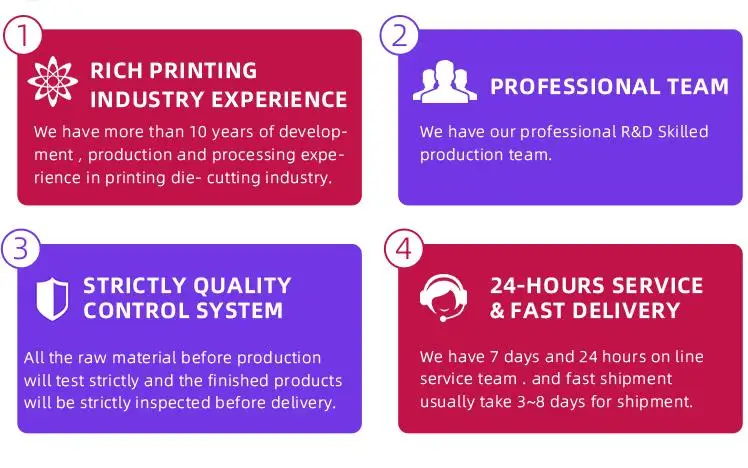 1

RICH PRINTING INDUSTRY EXPERIENCE

We have more than 10 years of development , production and processing experience in printing die- cutting industry.

2

PROFESSIONAL TEAM

We have our professional R&D Skilled production team.

3

STRICTLY QUALITY CONTROL SYSTEM

All the raw material before production will test strictly and the finished products will be strictly inspected before delivery.

4

24-HOURS SERVICE & FAST DELIVERY

We have 7 days and 24 hours on line service team . and fast shipment usually take 3~8 days for shipment.